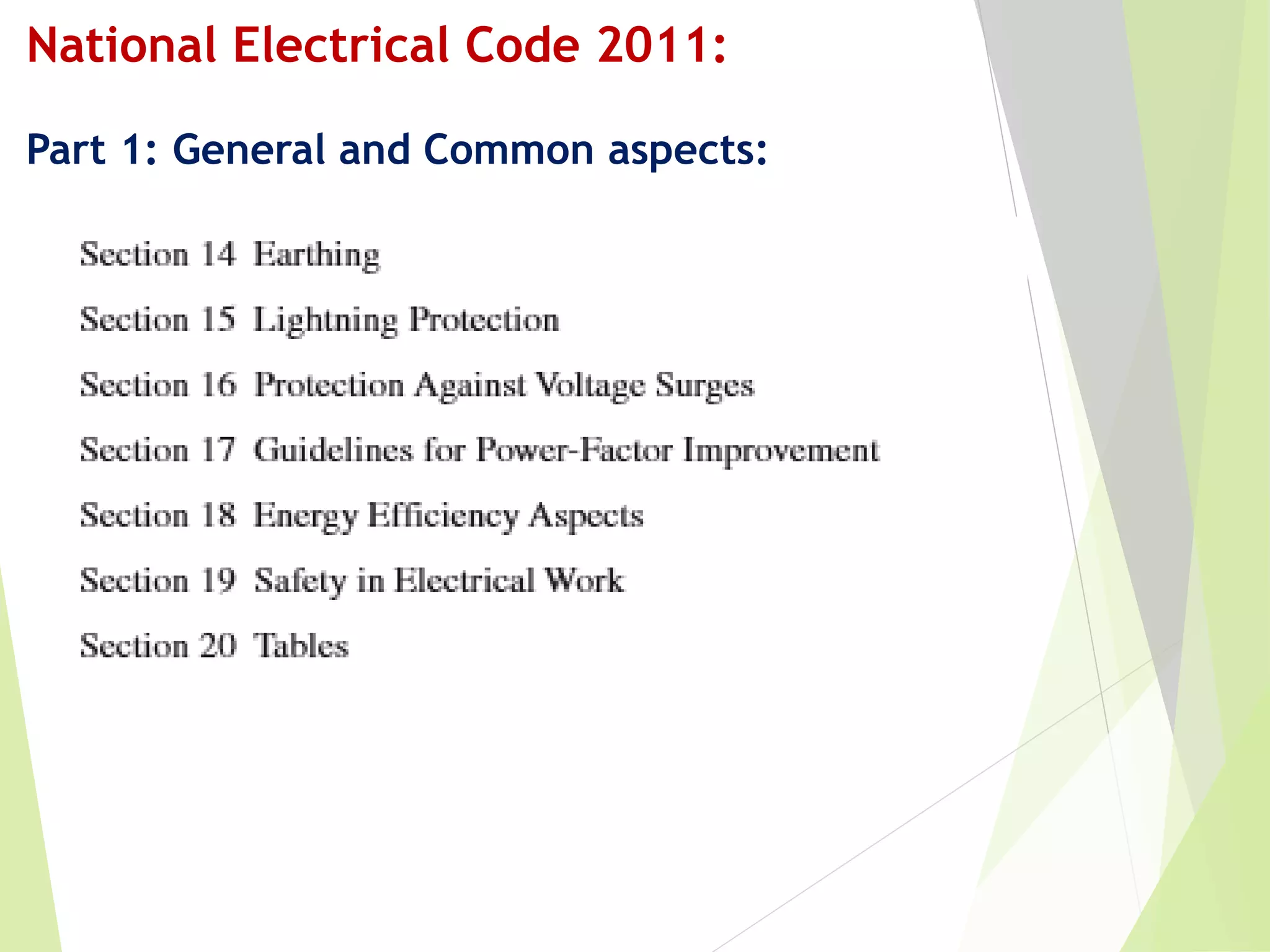 National Electrical Code 2011:

Part 1: General and Common aspects:

Section 14 Earthing

Section 15 Lightning Protection

Section 16 Protection Against Voltage Surges

Section 17 Guidelines for Power-Factor Improvement

Section 18 Energy Efficiency Aspects

Section 19 Safety in Electrical Work

Section 20 Tables